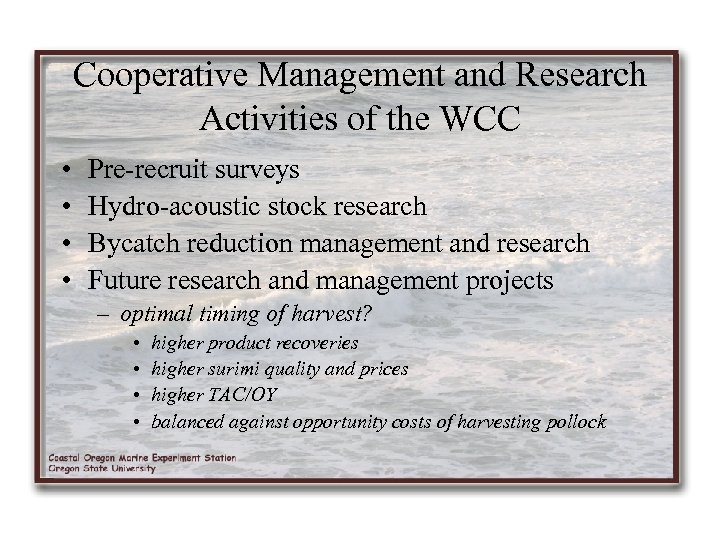 Cooperative Management and Research Activities of the WCC

• Pre-recruit surveys
• Hydro-acoustic stock research
• Bycatch reduction management and research
• Future research and management projects
  – optimal timing of harvest?
    • higher product recoveries
    • higher surimi quality and prices
    • higher TAC/OY
    • balanced against opportunity costs of harvesting pollock

Coastal Oregon Marine Experiment Station
Oregon State University